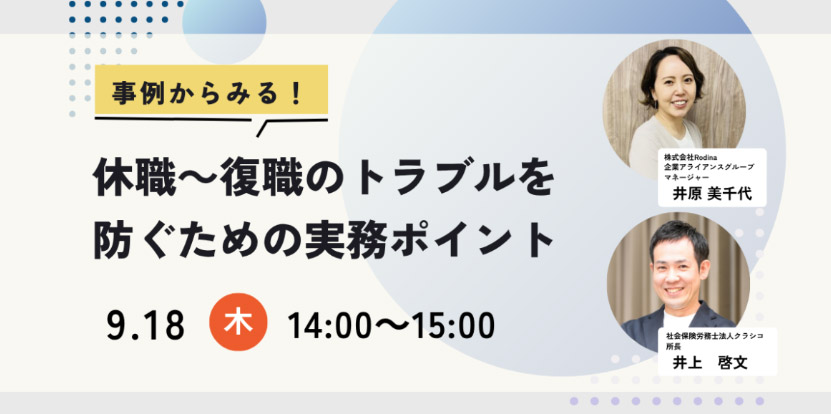 事例からみる！

休職〜復職のトラブルを防ぐための実務ポイント

9.18 木 14:00〜15:00

株式会社Rodina
企業アライアンスグループ
マネージャー
井原 美千代

社会保険労務士法人クラシコ
所長
井上　啓文